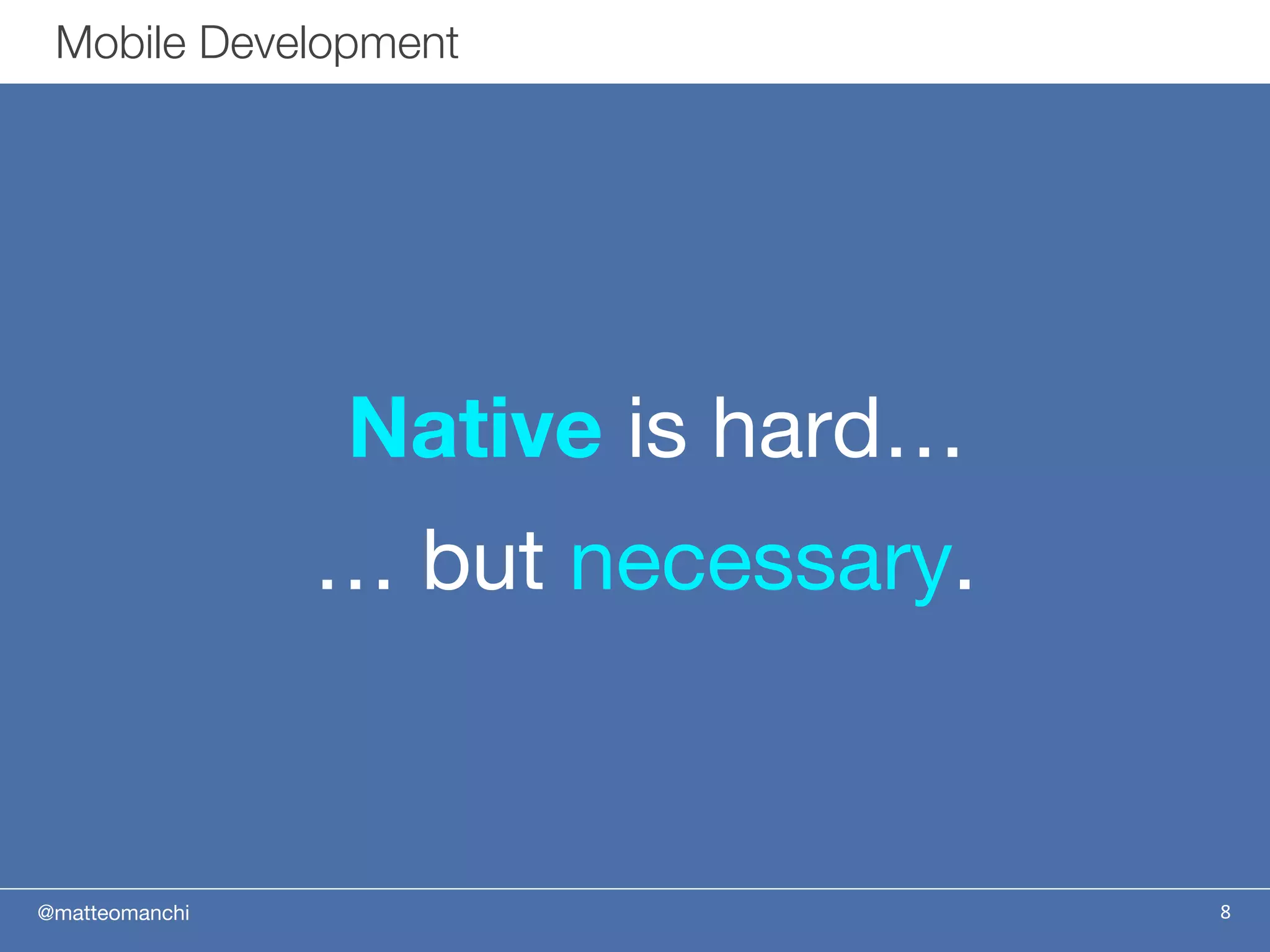 Mobile Development

Native is hard…

… but necessary.

@matteomanchi

8